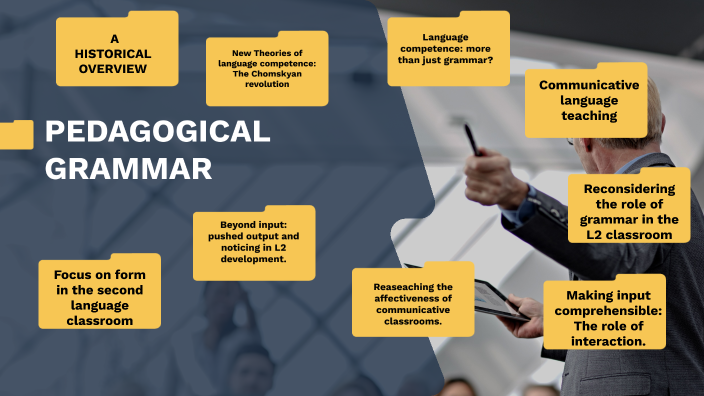 A HISTORICAL OVERVIEW

New Theories of language competence: The Chomskyan revolution

Language competence: more than just grammar?

Communicative language teaching

PEDAGOGICAL GRAMMAR

Reconsidering the role of grammar in the L2 classroom

Beyond input: pushed output and noticing in L2 development.

Focus on form in the second language classroom

Reaseaching the affectiveness of communicative classrooms.

Making input comprehensible: The role of interaction.